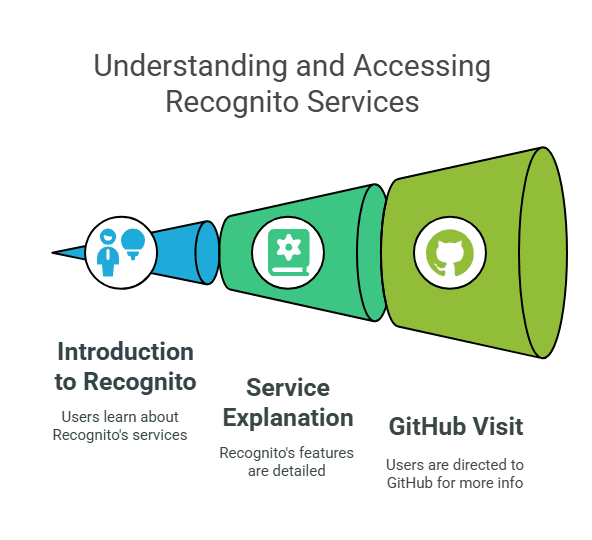 Understanding and Accessing Recognito Services

Introduction to Recognito

Users learn about Recognito's services

Service Explanation

Recognito's features are detailed

GitHub Visit

Users are directed to GitHub for more info